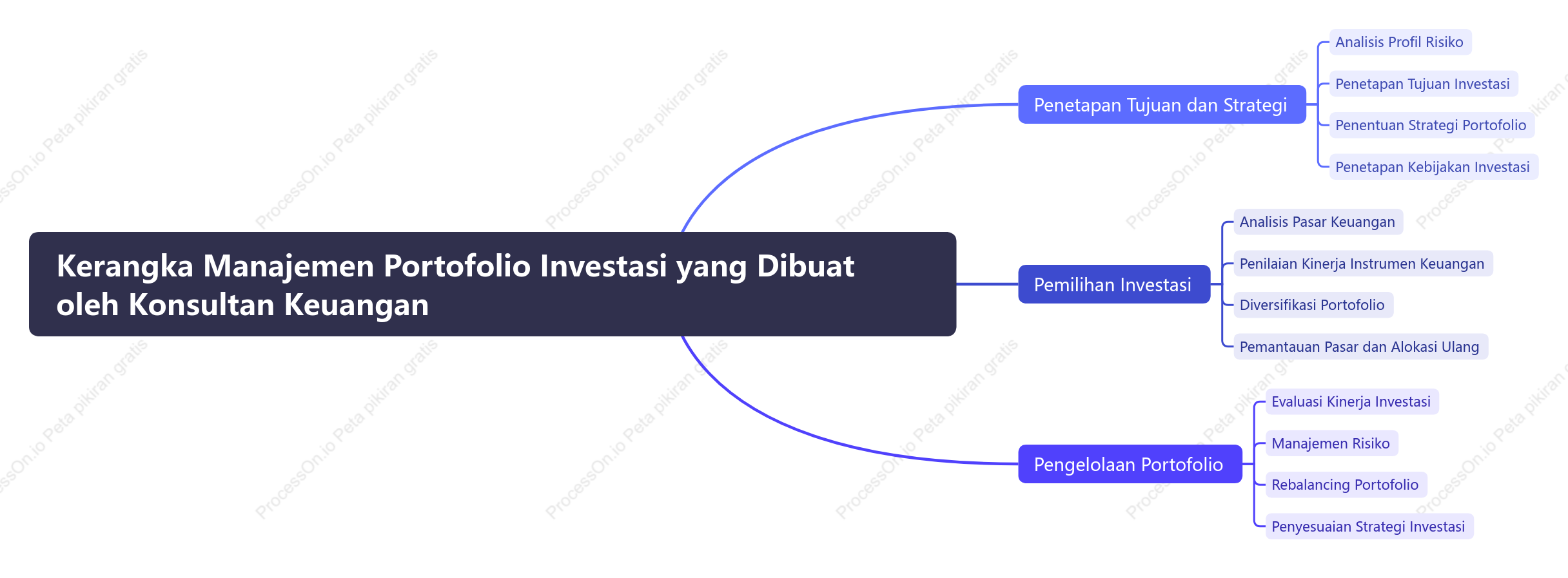 Kerangka Manajemen Portofolio Investasi yang Dibuat oleh Konsultan Keuangan

Penetapan Tujuan dan Strategi

Analisis Profil Risiko

Penetapan Tujuan Investasi

Penentuan Strategi Portofolio

Penetapan Kebijakan Investasi

Pemilihan Investasi

Analisis Pasar Keuangan

Penilaian Kinerja Instrumen Keuangan

Diversifikasi Portofolio

Pemantauan Pasar dan Alokasi Ulang

Pengelolaan Portofolio

Evaluasi Kinerja Investasi

Manajemen Risiko

Rebalancing Portofolio

Penyesuaian Strategi Investasi

ProcessOn.io Peta pikiran gratis